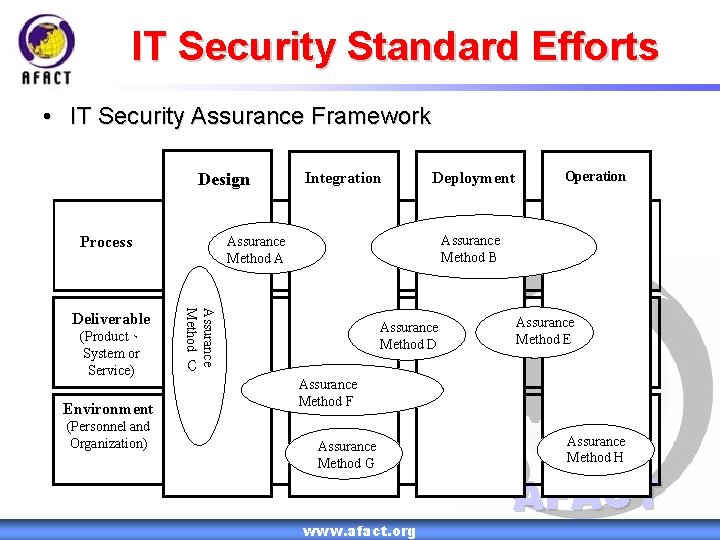 AFACT

IT Security Standard Efforts

• IT Security Assurance Framework

Design

Integration

Deployment

Operation

Process

Deliverable (Product、System or Service)

Environment (Personnel and Organization)

Assurance Method A

Assurance Method B

Assurance Method C

Assurance Method D

Assurance Method E

Assurance Method F

Assurance Method G

Assurance Method H

AFACT

www.afact.org